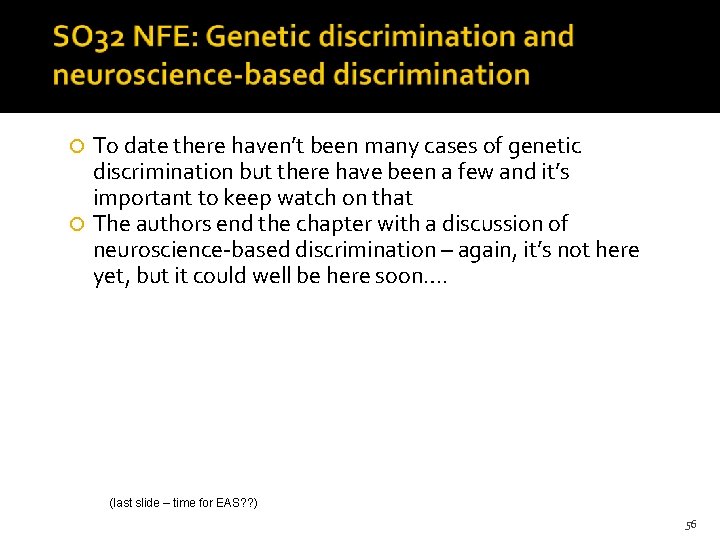 SO32 NFE: Genetic discrimination and neuroscience-based discrimination

To date there haven't been many cases of genetic discrimination but there have been a few and it's important to keep watch on that

The authors end the chapter with a discussion of neuroscience-based discrimination – again, it's not here yet, but it could well be here soon….

(last slide – time for EAS??)

56